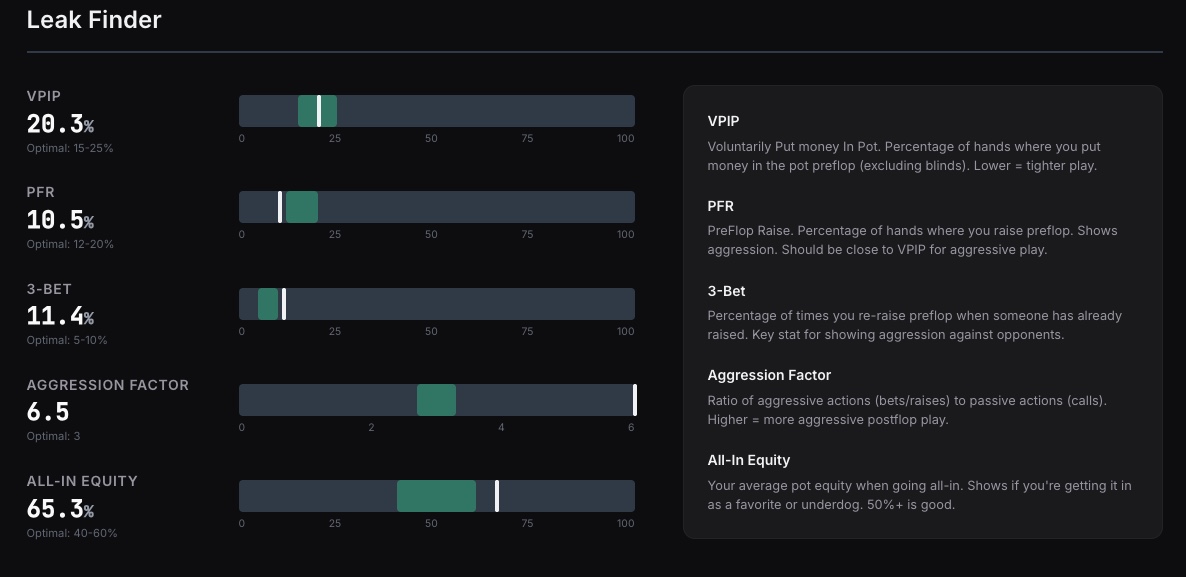 Leak Finder

VPIP
20.3%
Optimal: 15-25%

0 25 50 75 100

PFR
10.5%
Optimal: 12-20%

0 25 50 75 100

3-BET
11.4%
Optimal: 5-10%

0 25 50 75 100

AGGRESSION FACTOR
6.5
Optimal: 3

0 2 4 6

ALL-IN EQUITY
65.3%
Optimal: 40-60%

0 25 50 75 100

VPIP
Voluntarily Put money In Pot. Percentage of hands where you put money in the pot preflop (excluding blinds). Lower = tighter play.

PFR
PreFlop Raise. Percentage of hands where you raise preflop. Shows aggression. Should be close to VPIP for aggressive play.

3-Bet
Percentage of times you re-raise preflop when someone has already raised. Key stat for showing aggression against opponents.

Aggression Factor
Ratio of aggressive actions (bets/raises) to passive actions (calls). Higher = more aggressive postflop play.

All-In Equity
Your average pot equity when going all-in. Shows if you're getting it in as a favorite or underdog. 50%+ is good.